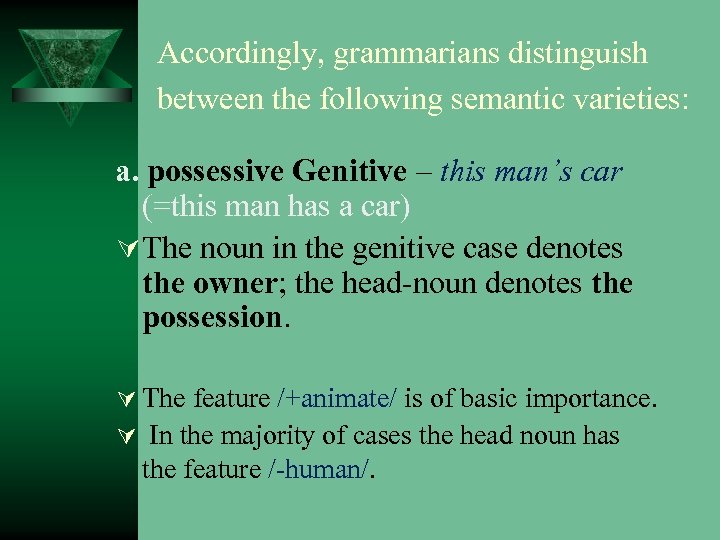 Accordingly, grammarians distinguish between the following semantic varieties:

a. possessive Genitive – this man's car (=this man has a car)

The noun in the genitive case denotes the owner; the head-noun denotes the possession.

The feature /+animate/ is of basic importance.

In the majority of cases the head noun has the feature /-human/.